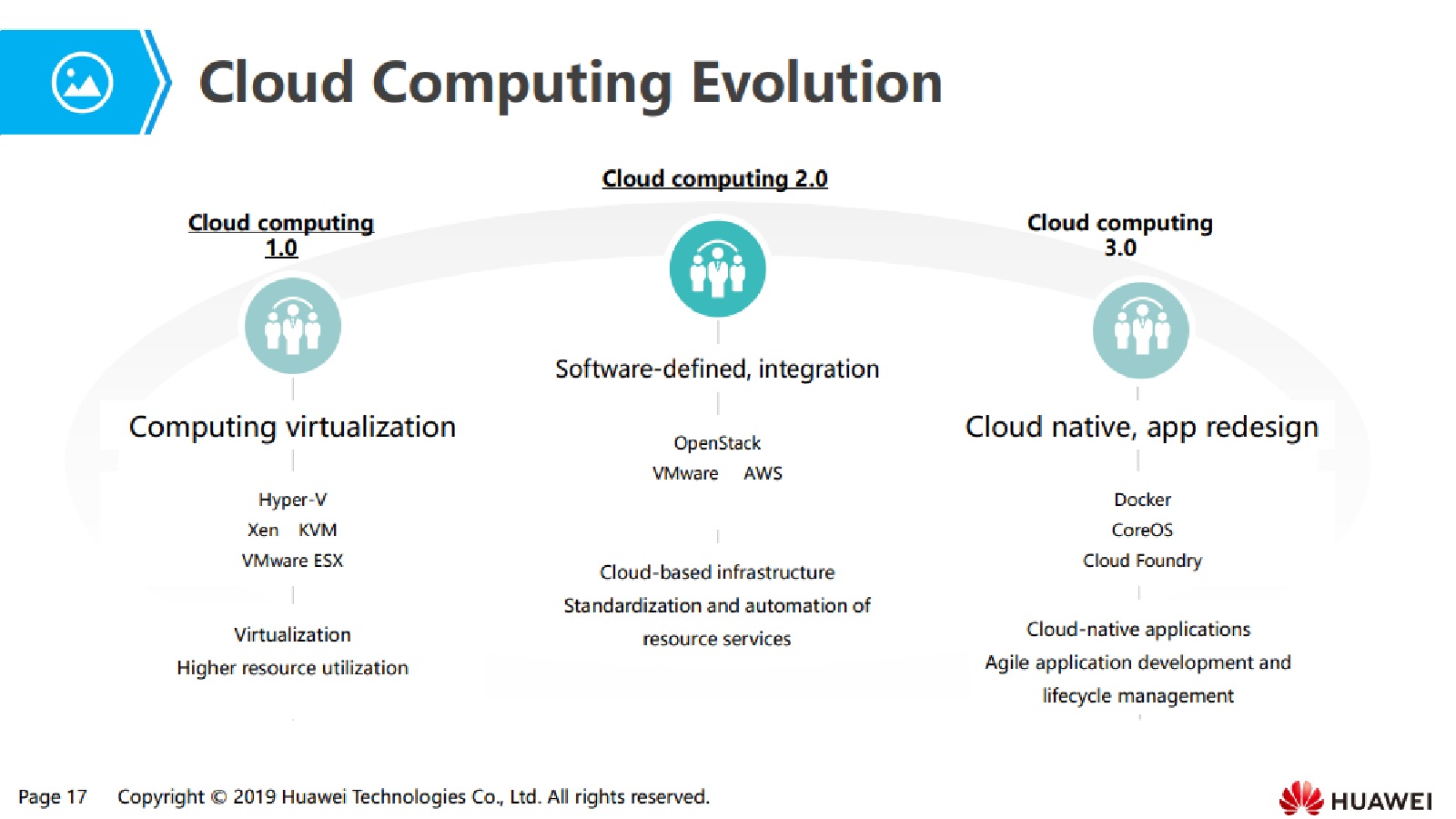 Cloud Computing Evolution

Cloud computing 1.0

Computing virtualization

Hyper-V
Xen KVM
VMware ESX

Virtualization
Higher resource utilization

Cloud computing 2.0

Software-defined, integration

OpenStack
VMware AWS

Cloud-based infrastructure
Standardization and automation of resource services

Cloud computing 3.0

Cloud native, app redesign

Docker
CoreOS
Cloud Foundry

Cloud-native applications
Agile application development and lifecycle management

Page 17 Copyright © 2019 Huawei Technologies Co., Ltd. All rights reserved.

HUAWEI